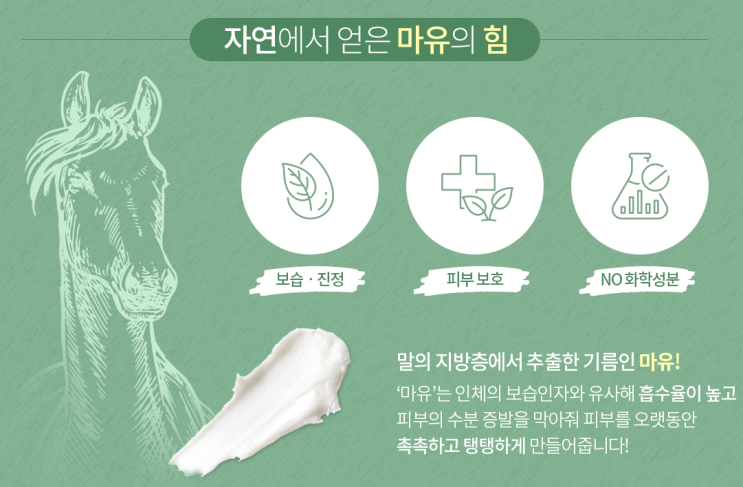 자연에서 얻은 마유의 힘

보습 · 진정

피부 보호

NO 화학성분

말의 지방층에서 추출한 기름인 마유!
'마유'는 인체의 보습인자와 유사해 흡수율이 높고 피부의 수분 증발을 막아줘 피부를 오랫동안 촉촉하고 탱탱하게 만들어줍니다!